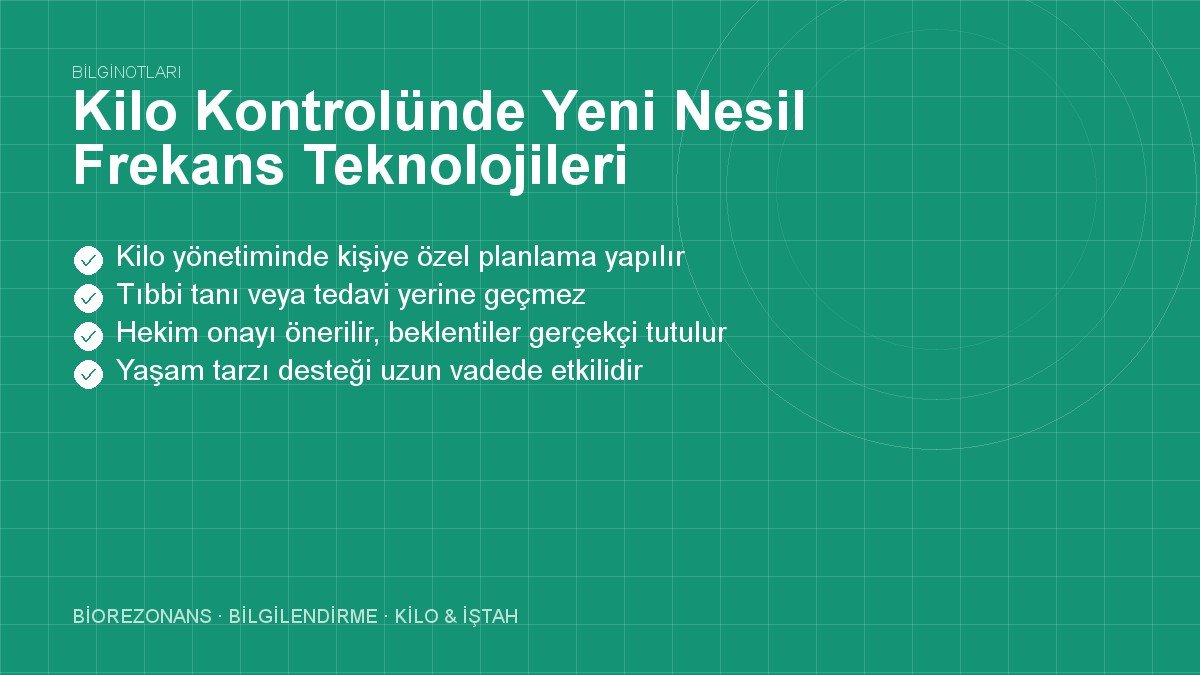 BİLGİNOTLARI

Kilo Kontrolünde Yeni Nesil Frekans Teknolojileri

Kilo yönetiminde kişiye özel planlama yapılır
Tıbbi tanı veya tedavi yerine geçmez
Hekim onayı önerilir, beklentiler gerçekçi tutulur
Yaşam tarzı desteği uzun vadede etkilidir

BİOREZONANS · BİLGİLENDİRME · KİLO & İŞTAH